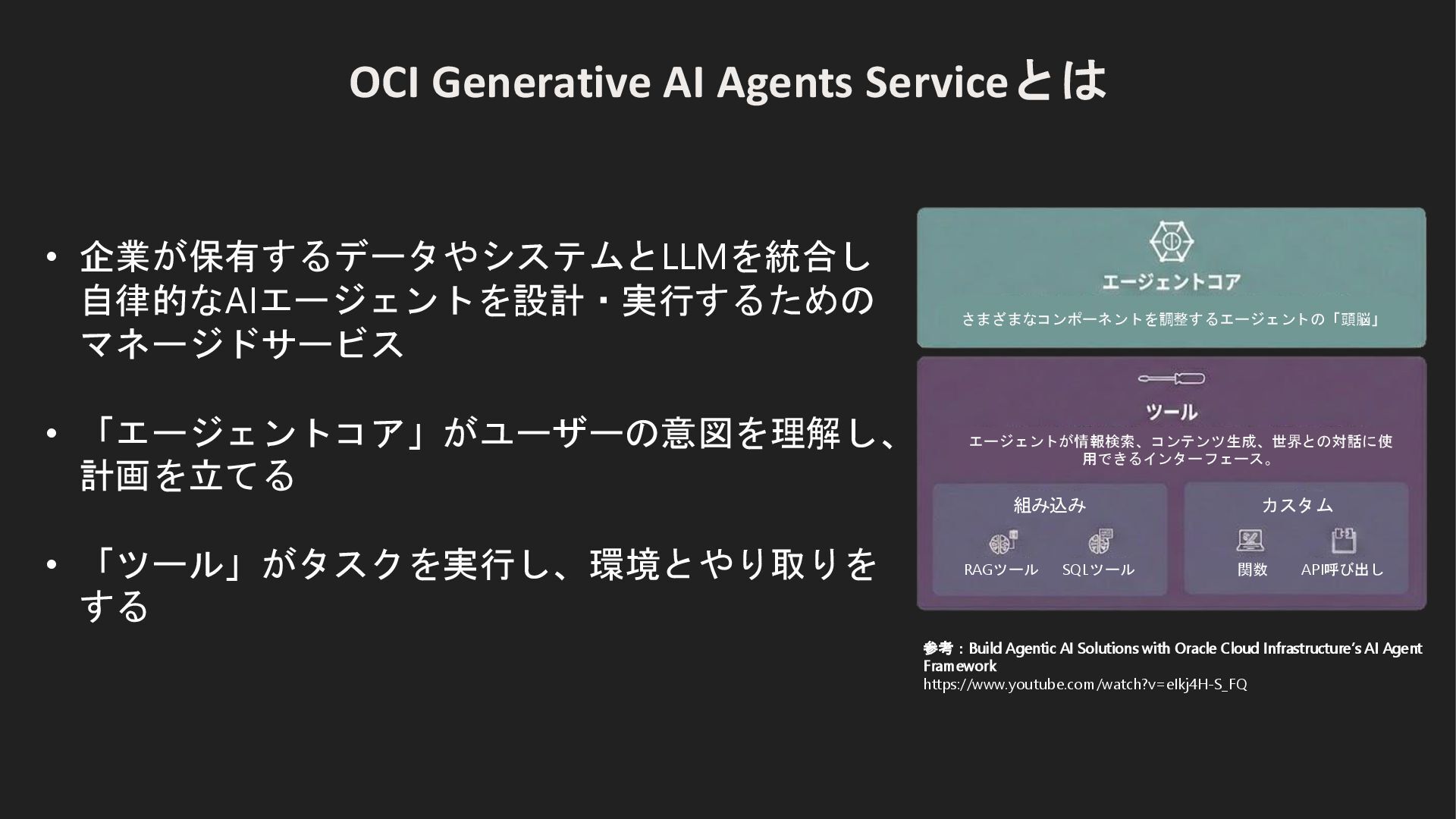 OCI Generative AI Agents Serviceとは

• 企業が保有するデータやシステムとLLMを統合し自律的なAIエージェントを設計・実行するためのマネージドサービス

• 「エージェントコア」がユーザーの意図を理解し、計画を立てる

• 「ツール」がタスクを実行し、環境とやり取りをする

エージェントコア

さまざまなコンポーネントを調整するエージェントの「頭脳」

ツール

エージェントが情報検索、コンテンツ生成、世界との対話に使用できるインターフェース。

組み込み

RAGツール SQLツール

カスタム

関数 API呼び出し

参考：Build Agentic AI Solutions with Oracle Cloud Infrastructure's AI Agent Framework
https://www.youtube.com/watch?v=elkj4H-S_FQ